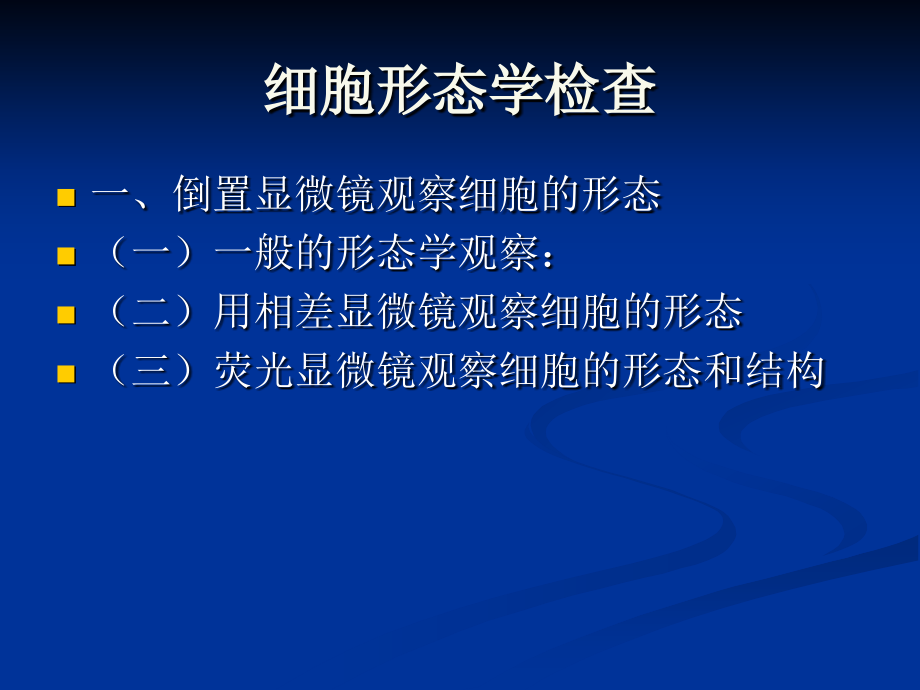 细胞形态学检查

一、倒置显微镜观察细胞的形态

（一）一般的形态学观察：

（二）用相差显微镜观察细胞的形态

（三）荧光显微镜观察细胞的形态和结构